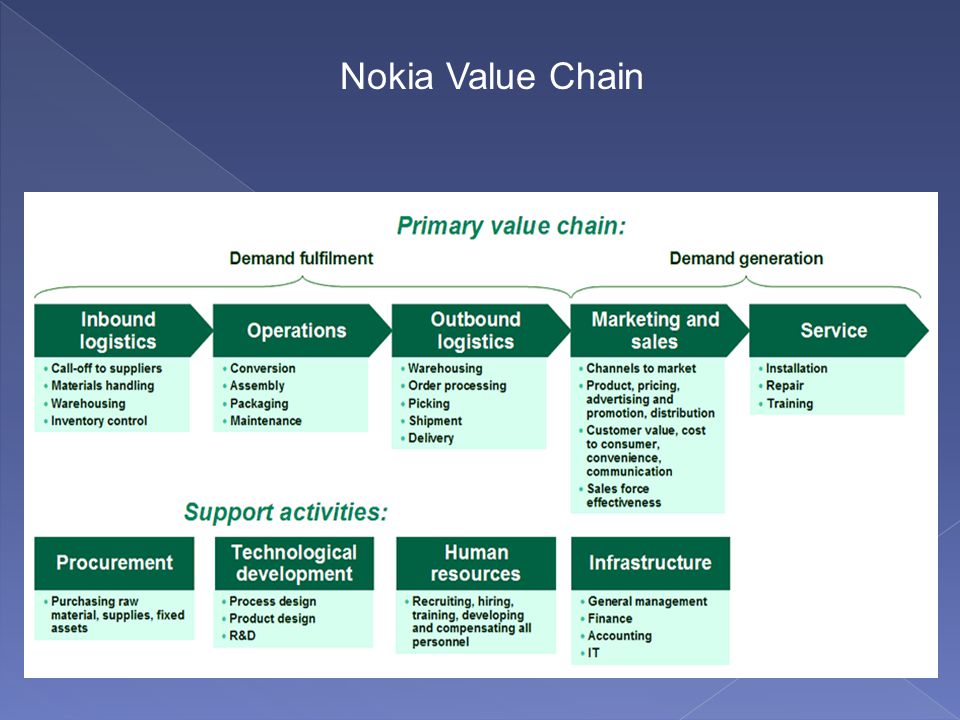 Nokia Value Chain

Primary value chain:

Demand fulfilment

Demand generation

Inbound logistics
• Call-off to suppliers
• Materials handling
• Warehousing
• Inventory control

Operations
• Conversion
• Assembly
• Packaging
• Maintenance

Outbound logistics
• Warehousing
• Order processing
• Picking
• Shipment
• Delivery

Marketing and sales
• Channels to market
• Product, pricing, advertising and promotion, distribution
• Customer value, cost to consumer, convenience, communication
• Sales force effectiveness

Service
• Installation
• Repair
• Training

Support activities:

Procurement
• Purchasing raw material, supplies, fixed assets

Technological development
• Process design
• Product design
• R&D

Human resources
• Recruiting, hiring, training, developing and compensating all personnel

Infrastructure
• General management
• Finance
• Accounting
• IT